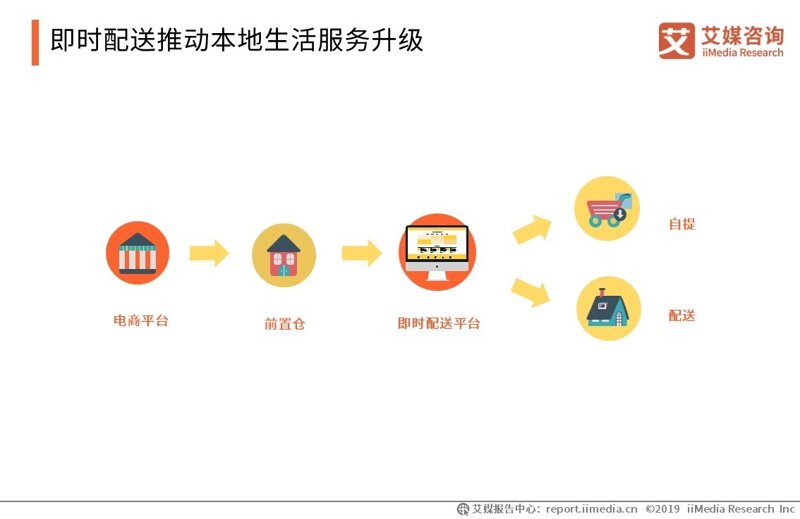 即时配送推动本地生活服务升级

艾 艾媒咨询 iiMedia Research

电商平台

前置仓

即时配送平台

自提

配送

艾媒报告中心: report.iimedia.cn ©2019 iiMedia Research Inc